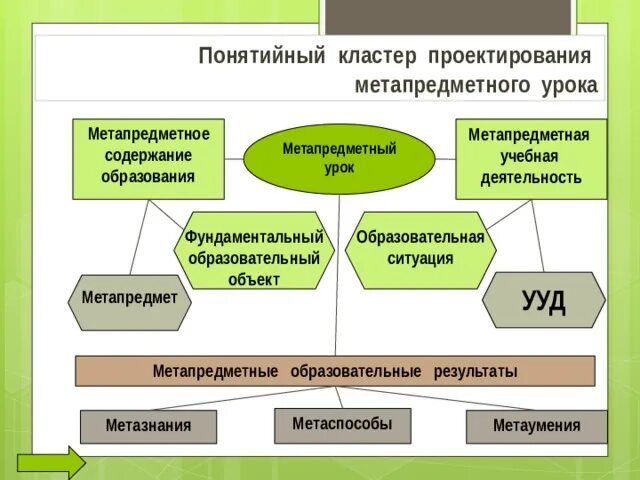 Понятийный кластер проектирования метапредметного урока

Метапредметное содержание образования

Метапредметный урок

Метапредметная учебная деятельность

Фундаментальный образовательный объект

Образовательная ситуация

Метапредмет

УУД

Метапредметные образовательные результаты

Метазнания

Метаспособы

Метаумения